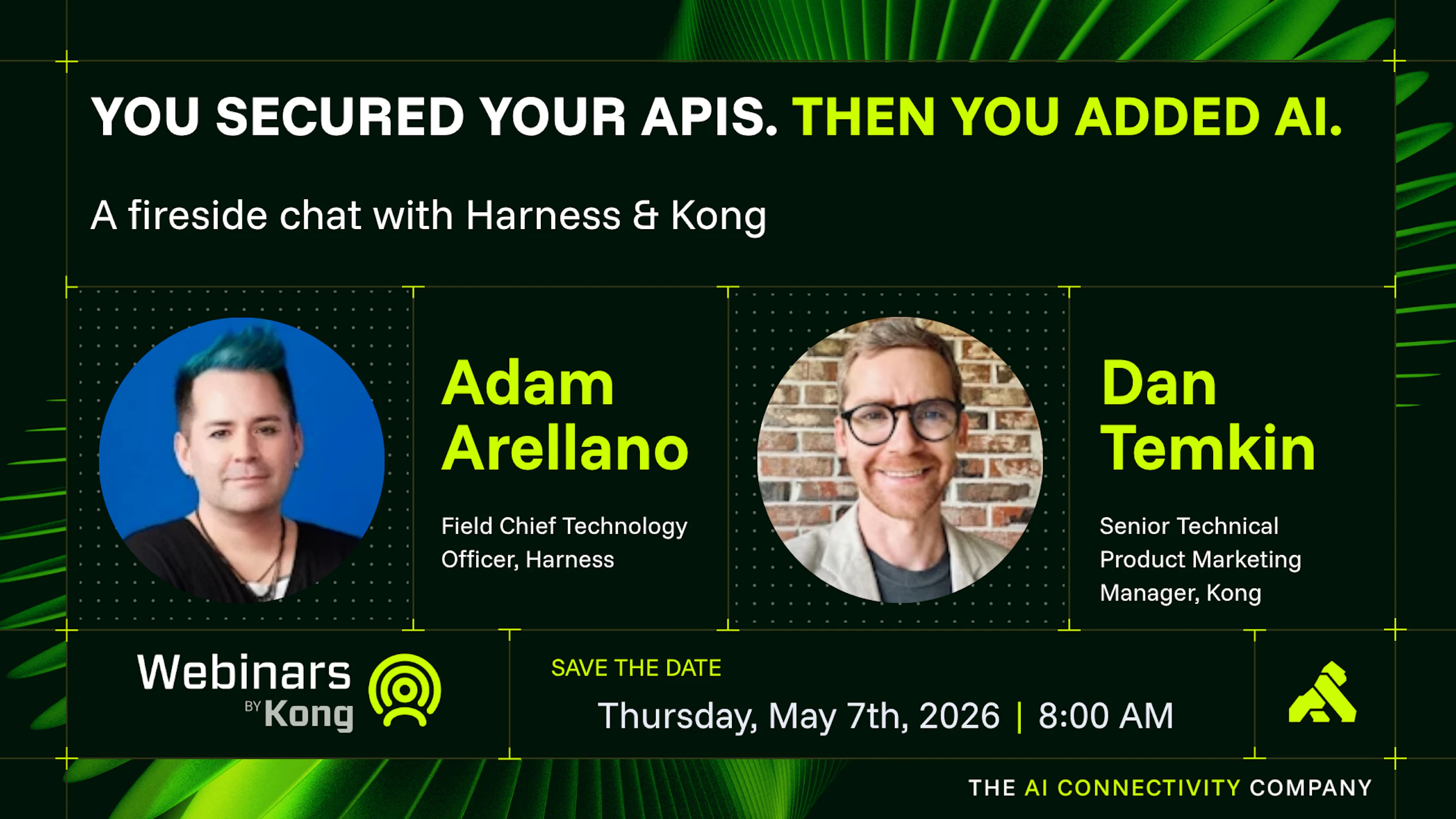 YOU SECURED YOUR APIS. THEN YOU ADDED AI.

A fireside chat with Harness & Kong

Adam Arellano

Field Chief Technology Officer, Harness

Dan Temkin

Senior Technical Product Marketing Manager, Kong

Webinars BY Kong

SAVE THE DATE

Thursday, May 7th, 2026 | 8:00 AM

THE AI CONNECTIVITY COMPANY